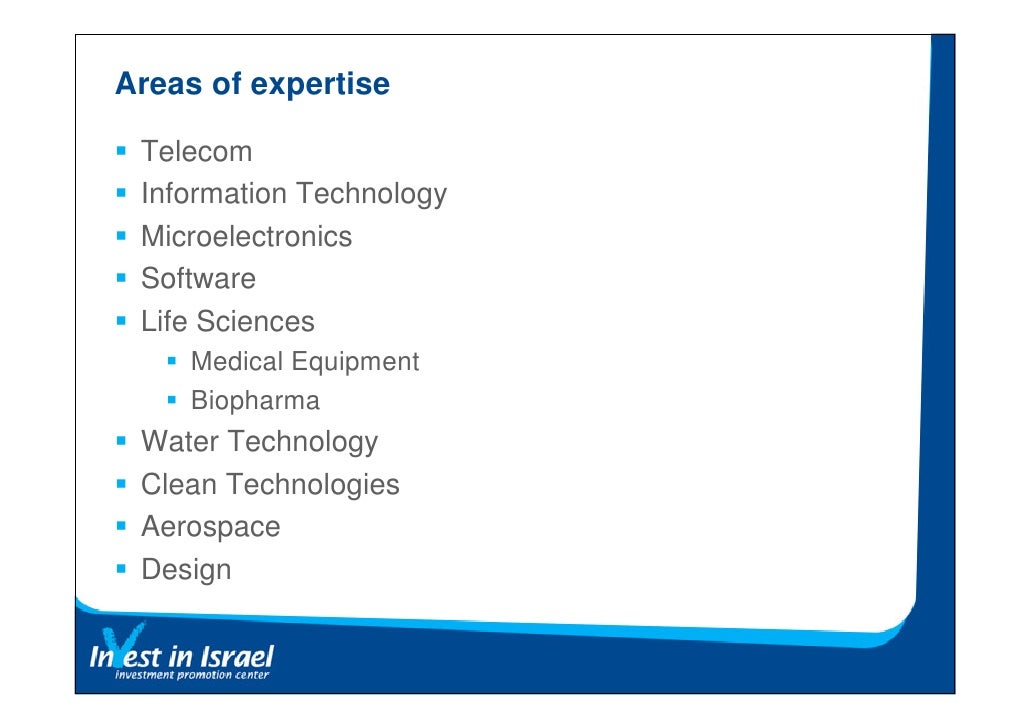 Areas of expertise

- Telecom
- Information Technology
- Microelectronics
- Software
- Life Sciences
  - Medical Equipment
  - Biopharma
- Water Technology
- Clean Technologies
- Aerospace
- Design

Invest in Israel
investment promotion center